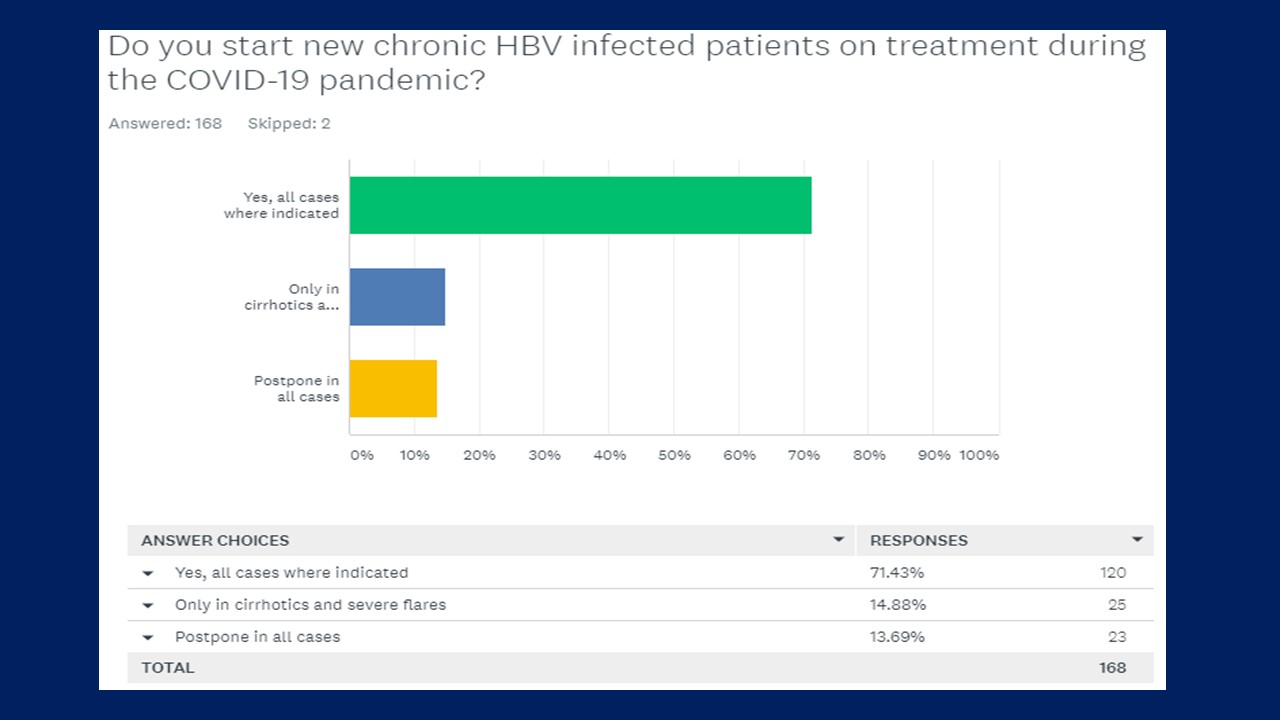 Do you start new chronic HBV infected patients on treatment during the COVID-19 pandemic?

Answered: 168 Skipped: 2

Yes, all cases where indicated

Only in cirrhotics a...

Postpone in all cases

0% 10% 20% 30% 40% 50% 60% 70% 80% 90% 100%

| ANSWER CHOICES | RESPONSES | |
|---|---|---|
| Yes, all cases where indicated | 71.43% | 120 |
| Only in cirrhotics and severe flares | 14.88% | 25 |
| Postpone in all cases | 13.69% | 23 |
| TOTAL | | 168 |